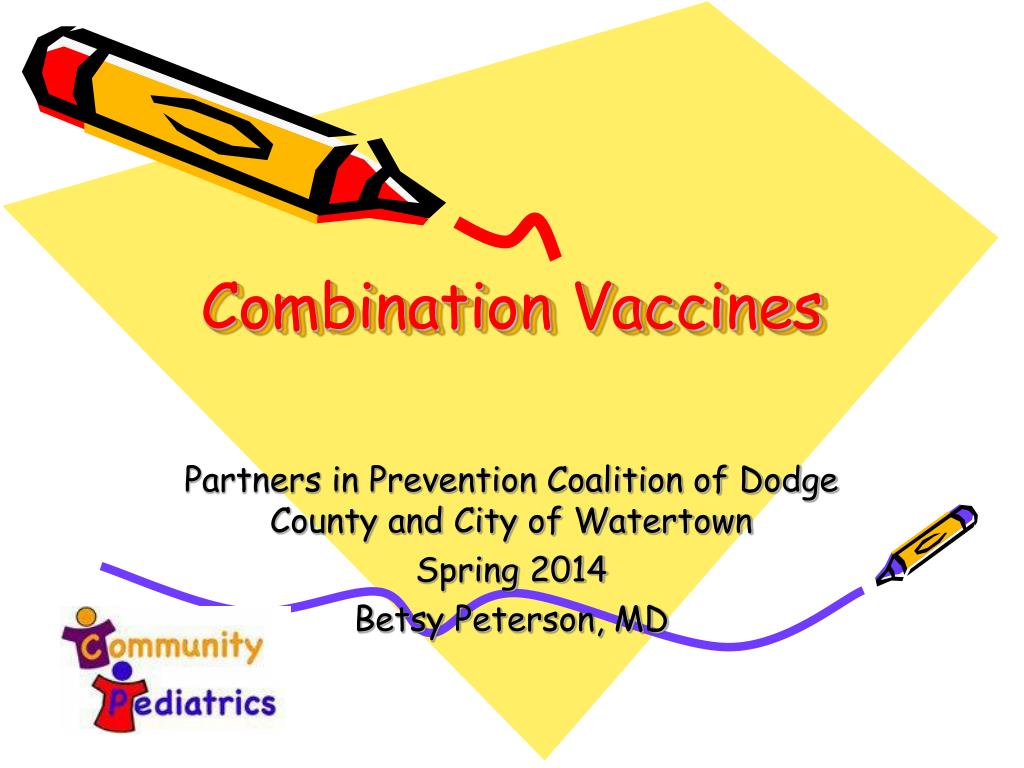 Combination Vaccines

Partners in Prevention Coalition of Dodge County and City of Watertown
Spring 2014
Betsy Peterson, MD

Community
Pediatrics